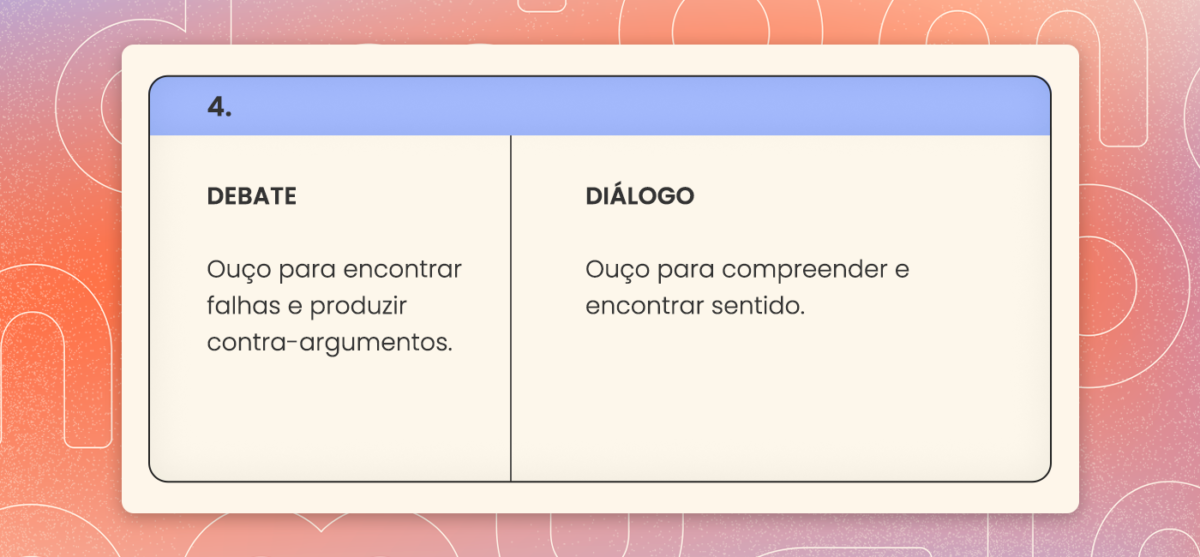 4.

DEBATE

Ouço para encontrar falhas e produzir contra-argumentos.

DIÁLOGO

Ouço para compreender e encontrar sentido.